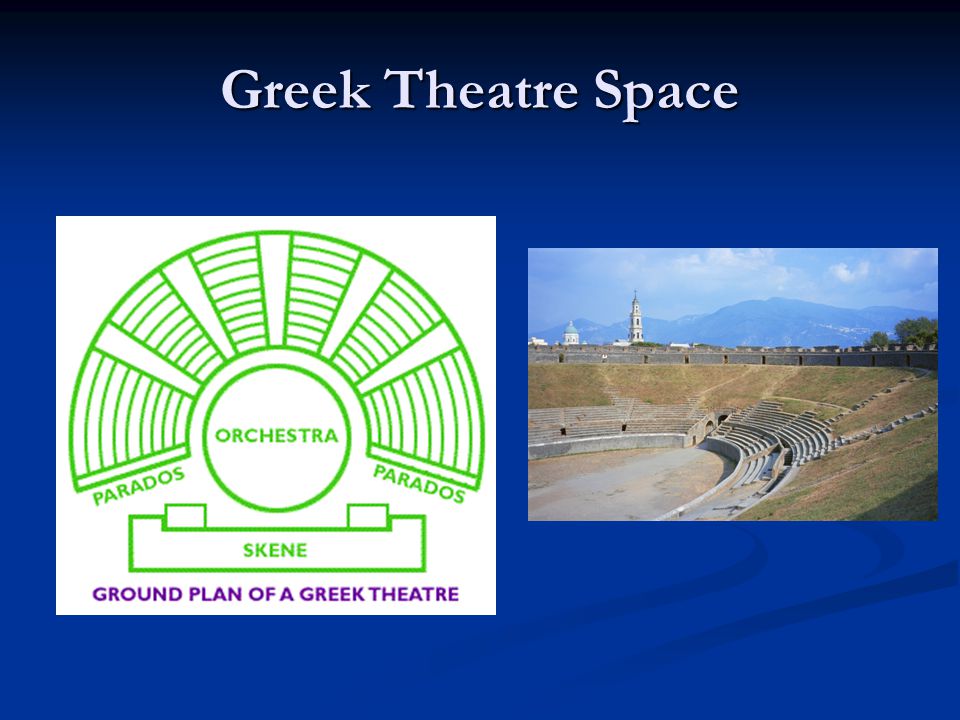 Greek Theatre Space

ORCHESTRA

PARADOS

PARADOS

SKENE

GROUND PLAN OF A GREEK THEATRE